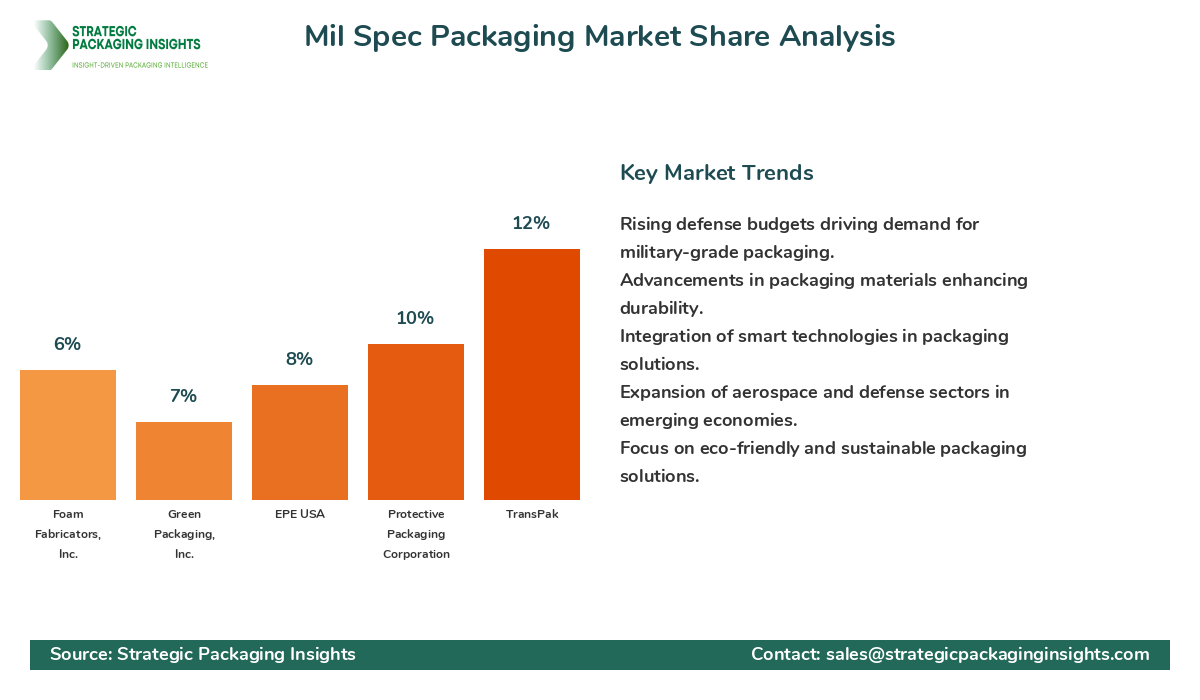 STRATEGIC PACKAGING INSIGHTS
INSIGHT-DRIVEN PACKAGING INTELLIGENCE

Mil Spec Packaging Market Share Analysis

6%
7%
8%
10%
12%

Foam Fabricators, Inc.
Green Packaging, Inc.
EPE USA
Protective Packaging Corporation
TransPak

Key Market Trends

Rising defense budgets driving demand for military-grade packaging.
Advancements in packaging materials enhancing durability.
Integration of smart technologies in packaging solutions.
Expansion of aerospace and defense sectors in emerging economies.
Focus on eco-friendly and sustainable packaging solutions.

Source: Strategic Packaging Insights
Contact: sales@strategicpackaginginsights.com